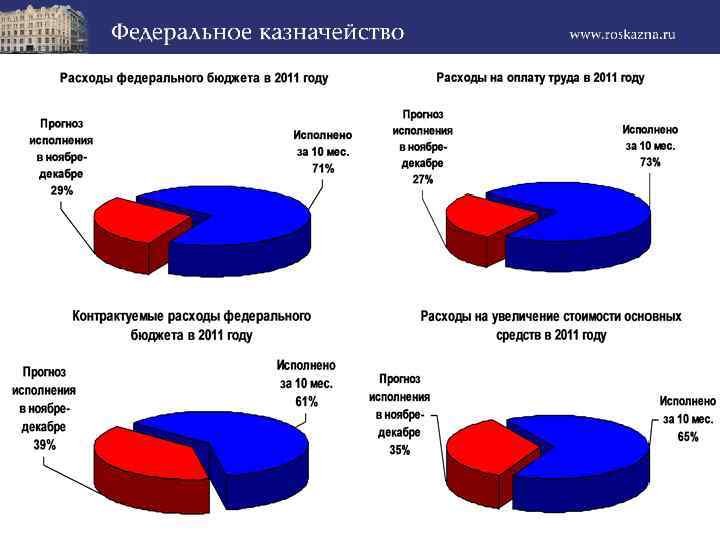 Федеральное казначейство

www.roskazna.ru

Расходы федерального бюджета в 2011 году

Прогноз исполнения в ноябре-декабре 29%

Исполнено за 10 мес. 71%

Расходы на оплату труда в 2011 году

Прогноз исполнения в ноябре-декабре 27%

Исполнено за 10 мес. 73%

Контрактуемые расходы федерального бюджета в 2011 году

Прогноз исполнения в ноябре-декабре 39%

Исполнено за 10 мес. 61%

Расходы на увеличение стоимости основных средств в 2011 году

Прогноз исполнения в ноябре-декабре 35%

Исполнено за 10 мес. 65%